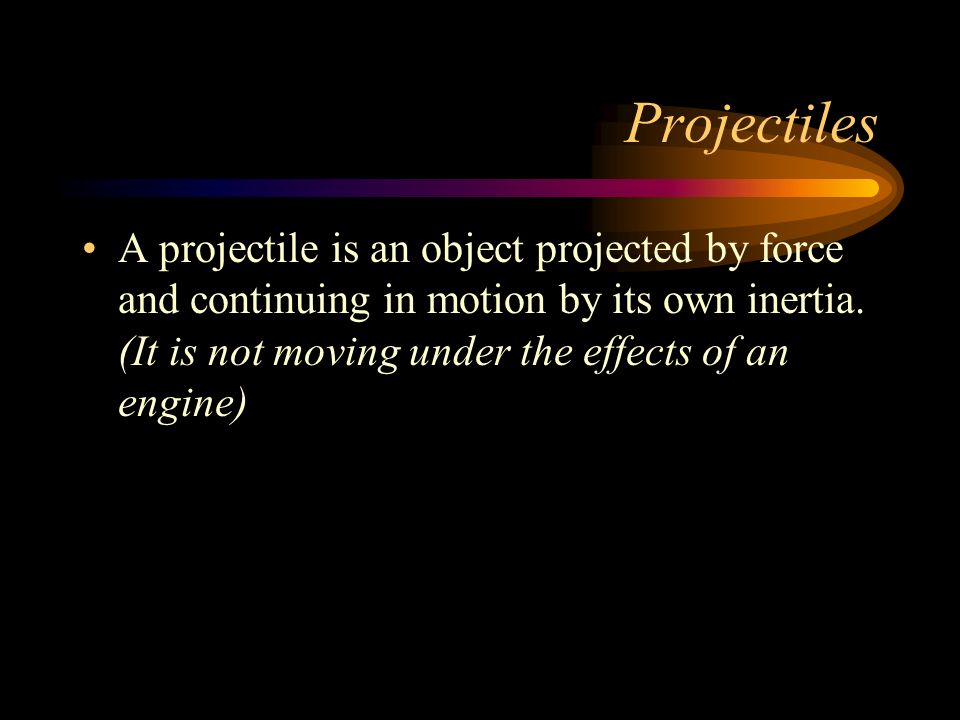 Projectiles

• A projectile is an object projected by force and continuing in motion by its own inertia. (It is not moving under the effects of an engine)